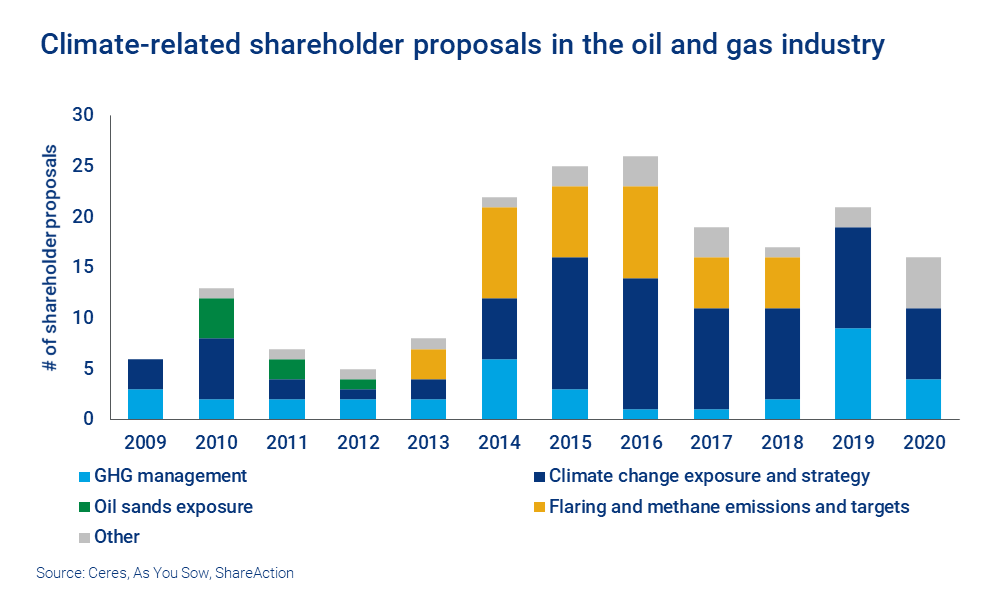 Climate-related shareholder proposals in the oil and gas industry

# of shareholder proposals

30
25
20
15
10
5
0

2009
2010
2011
2012
2013
2014
2015
2016
2017
2018
2019
2020

GHG management
Climate change exposure and strategy
Oil sands exposure
Flaring and methane emissions and targets
Other

Source: Ceres, As You Sow, ShareAction